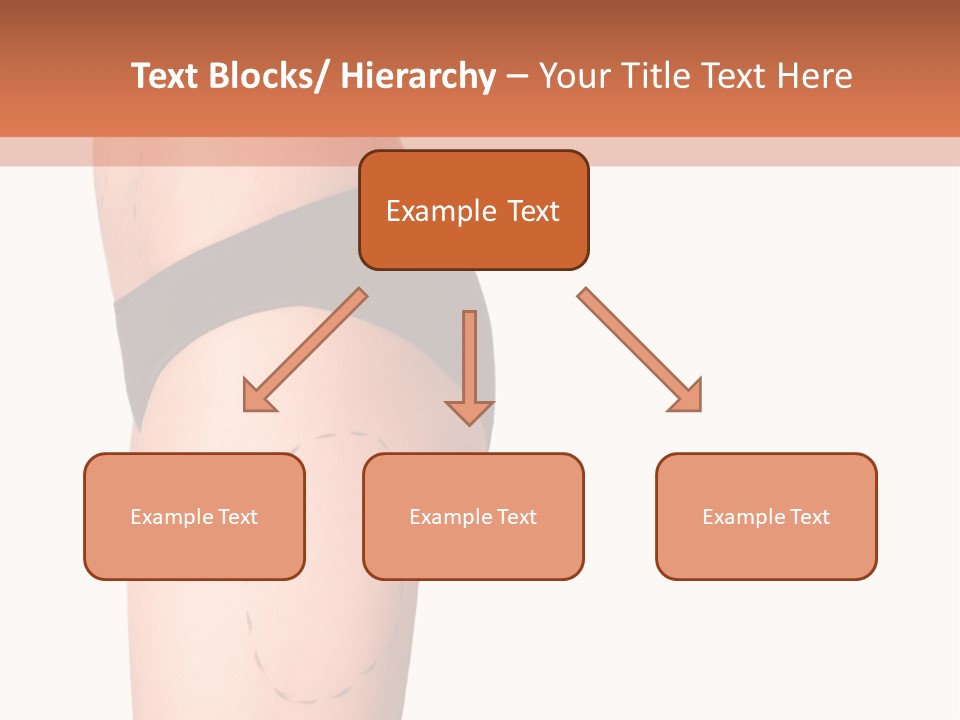 Text Blocks/ Hierarchy – Your Title Text Here

Example Text

Example Text

Example Text

Example Text